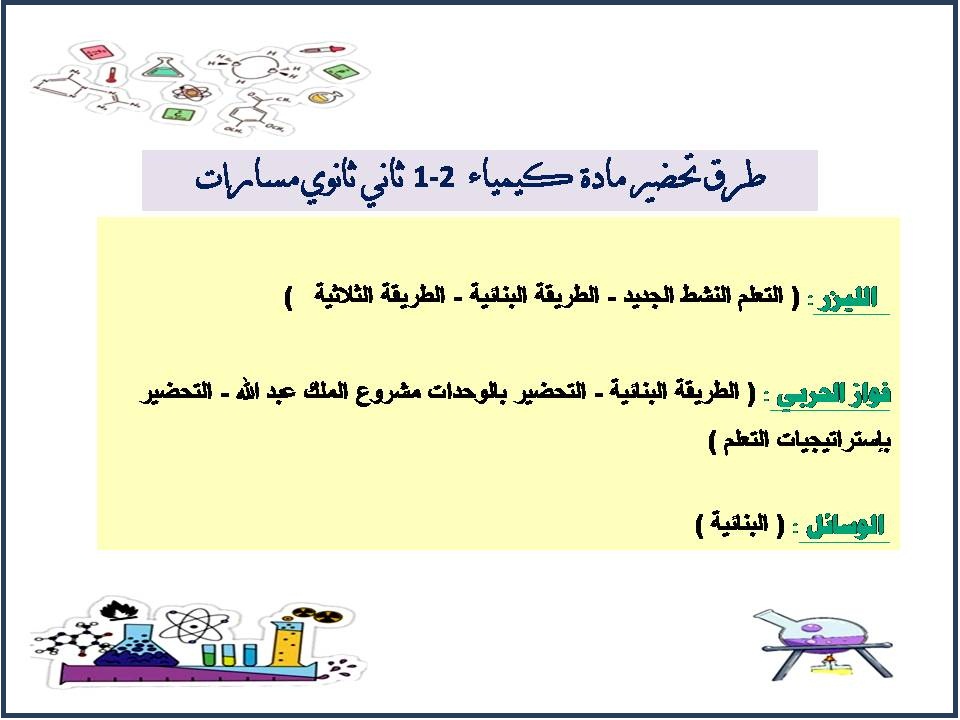 طرق تحضير مادة كيمياء 2-1 ثاني ثانوي مسارات

الليزر : ( التعلم النشط الجديد - الطريقة البنائية - الطريقة الثلاثية )

فواز الحربي : ( الطريقة البنائية - التحضير بالوحدات مشروع الملك عبد الله - التحضير بإستراتيجيات التعلم )

الوسائل : ( البنائية )